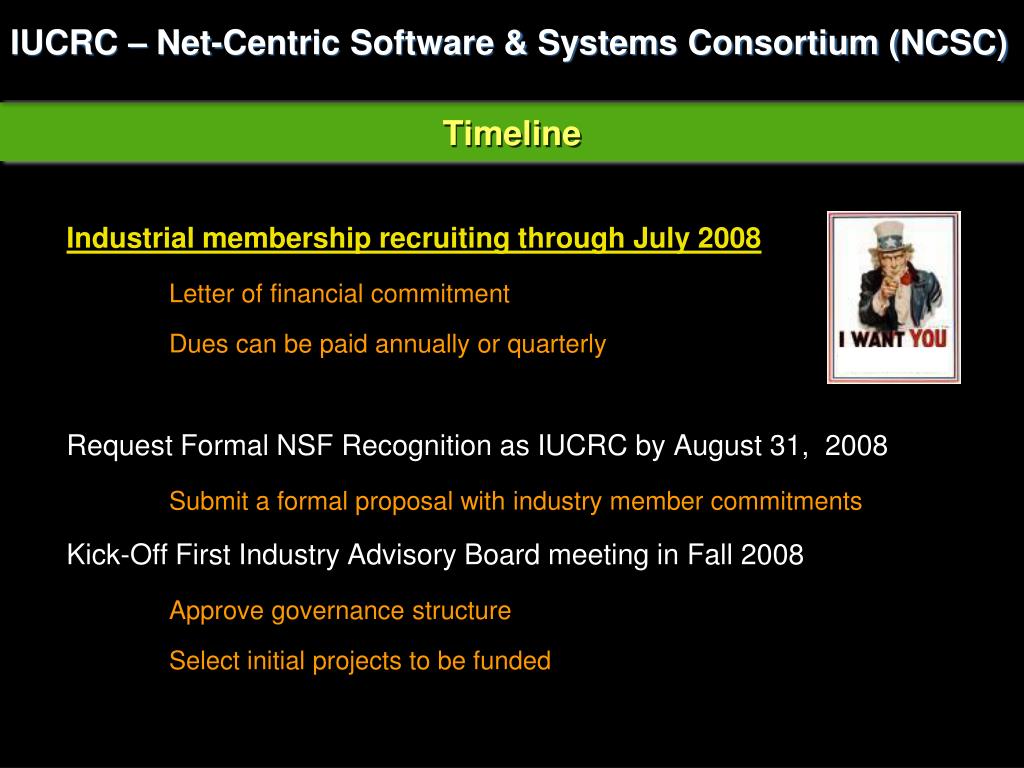 IUCRC – Net-Centric Software & Systems Consortium (NCSC)

Timeline

Industrial membership recruiting through July 2008

Letter of financial commitment

Dues can be paid annually or quarterly

I WANT YOU

Request Formal NSF Recognition as IUCRC by August 31, 2008

Submit a formal proposal with industry member commitments

Kick-Off First Industry Advisory Board meeting in Fall 2008

Approve governance structure

Select initial projects to be funded